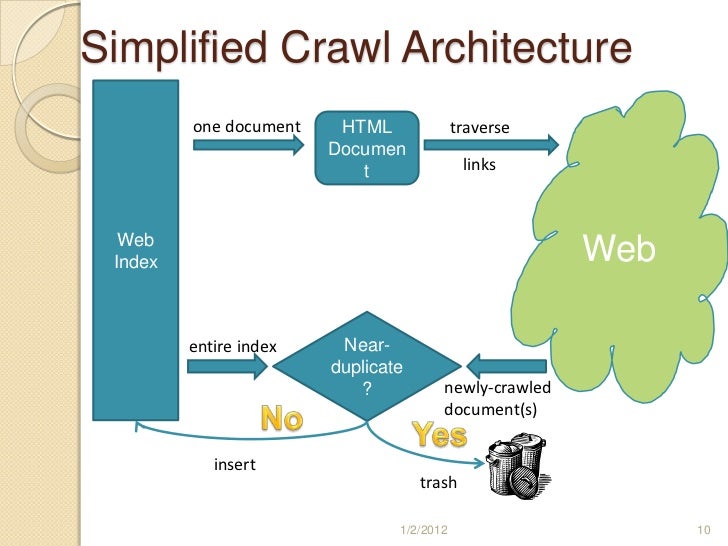 Simplified Crawl Architecture

Web Index

one document

HTML Documen t

traverse

links

Web

entire index

Near-duplicate ?

newly-crawled document(s)

No

Yes

insert

trash

1/2/2012

10